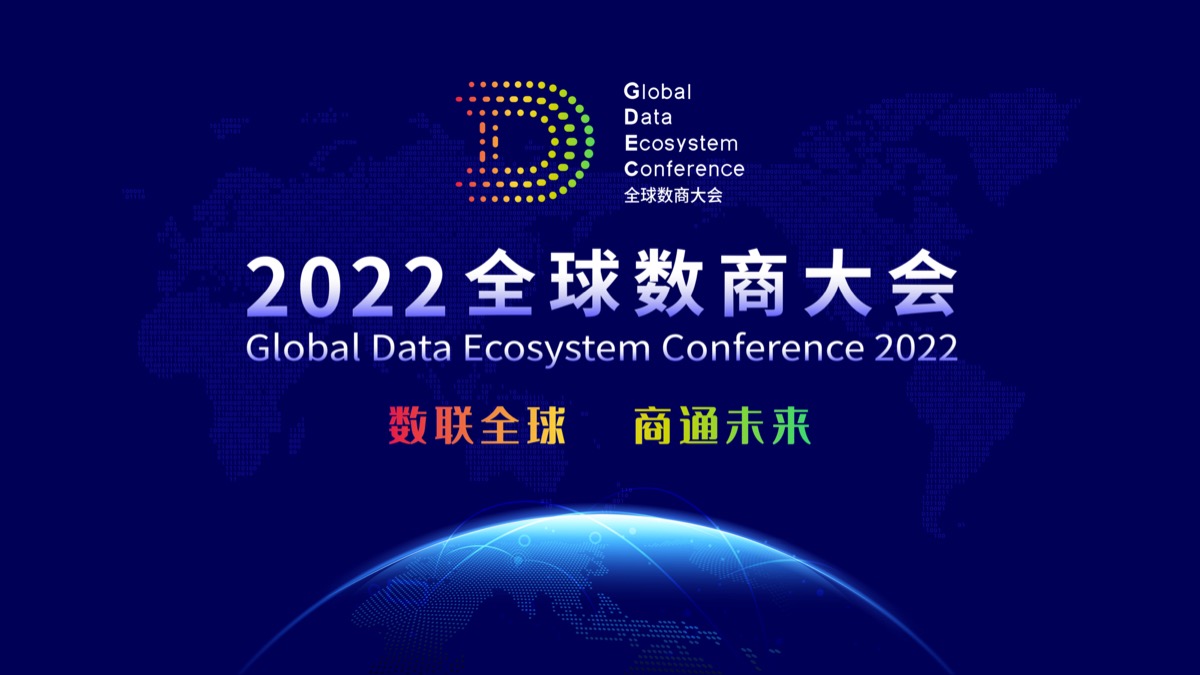 Global
Data
Ecosystem
Conference
全球数商大会

2022 全球数商大会
Global Data Ecosystem Conference 2022

数联全球 商通未来